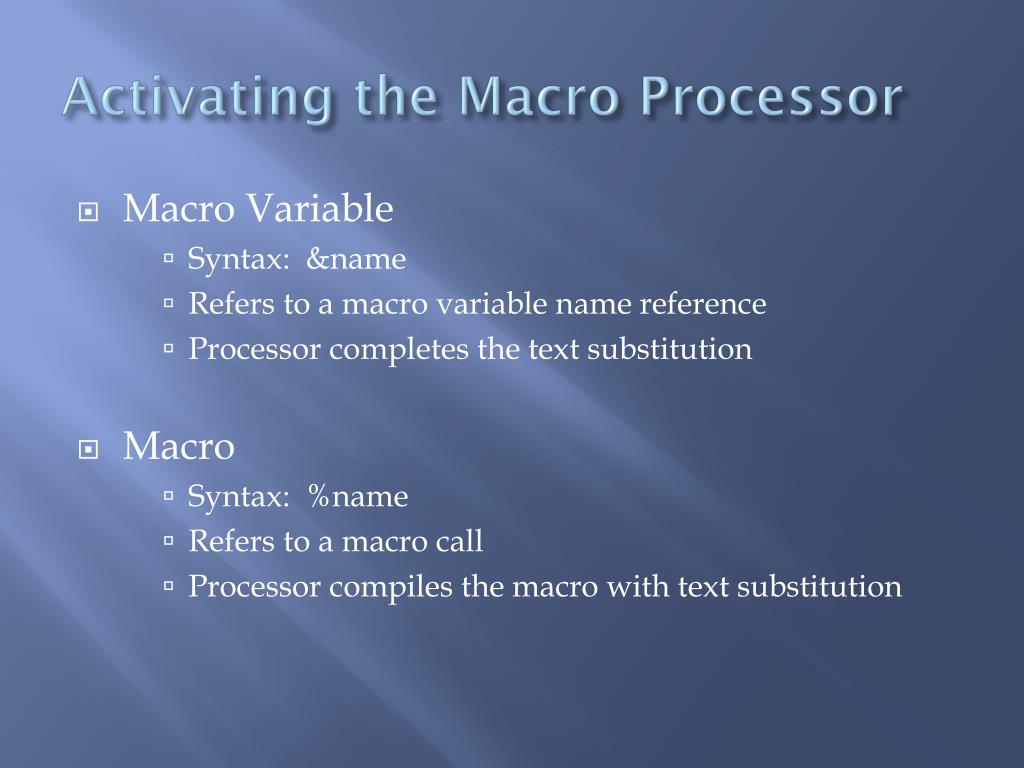 Activating the Macro Processor

Macro Variable
Syntax: &name
Refers to a macro variable name reference
Processor completes the text substitution

Macro
Syntax: %name
Refers to a macro call
Processor compiles the macro with text substitution